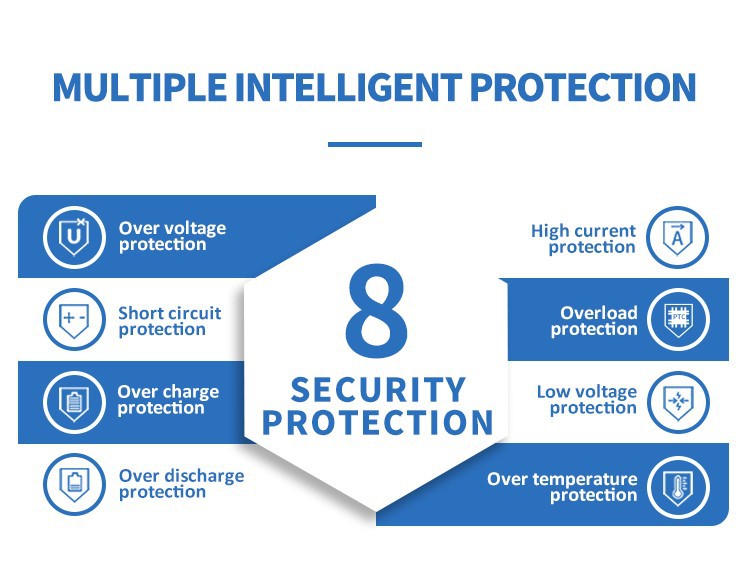 MULTIPLE INTELLIGENT PROTECTION

Over voltage protection

Short circuit protection

Over charge protection

Over discharge protection

8
SECURITY
PROTECTION

High current protection

Overload protection

Low voltage protection

Over temperature protection